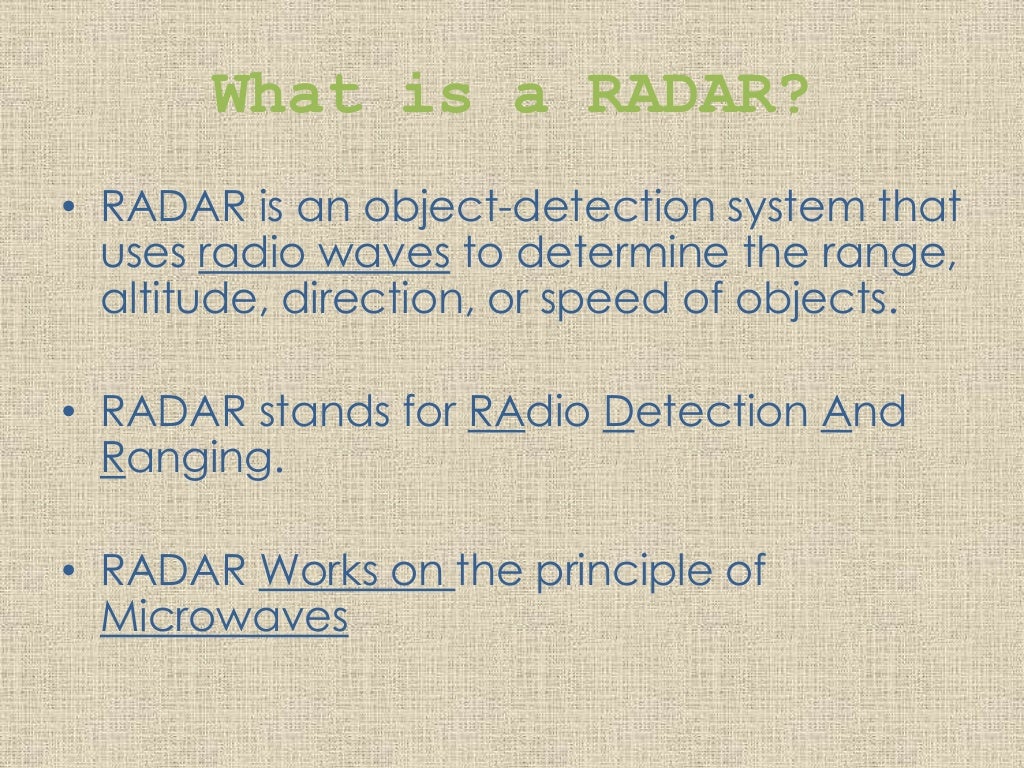 What is a RADAR?

• RADAR is an object-detection system that uses radio waves to determine the range, altitude, direction, or speed of objects.

• RADAR stands for RAdio Detection And Ranging.

• RADAR Works on the principle of Microwaves